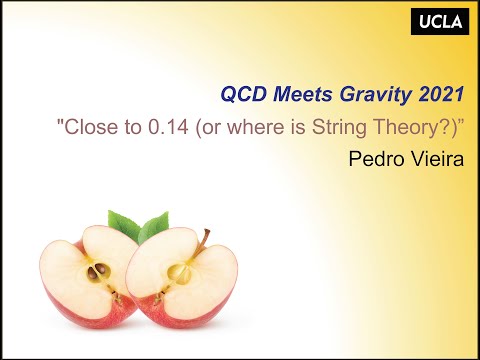 UCLA

QCD Meets Gravity 2021

"Close to 0.14 (or where is String Theory?)”

Pedro Vieira